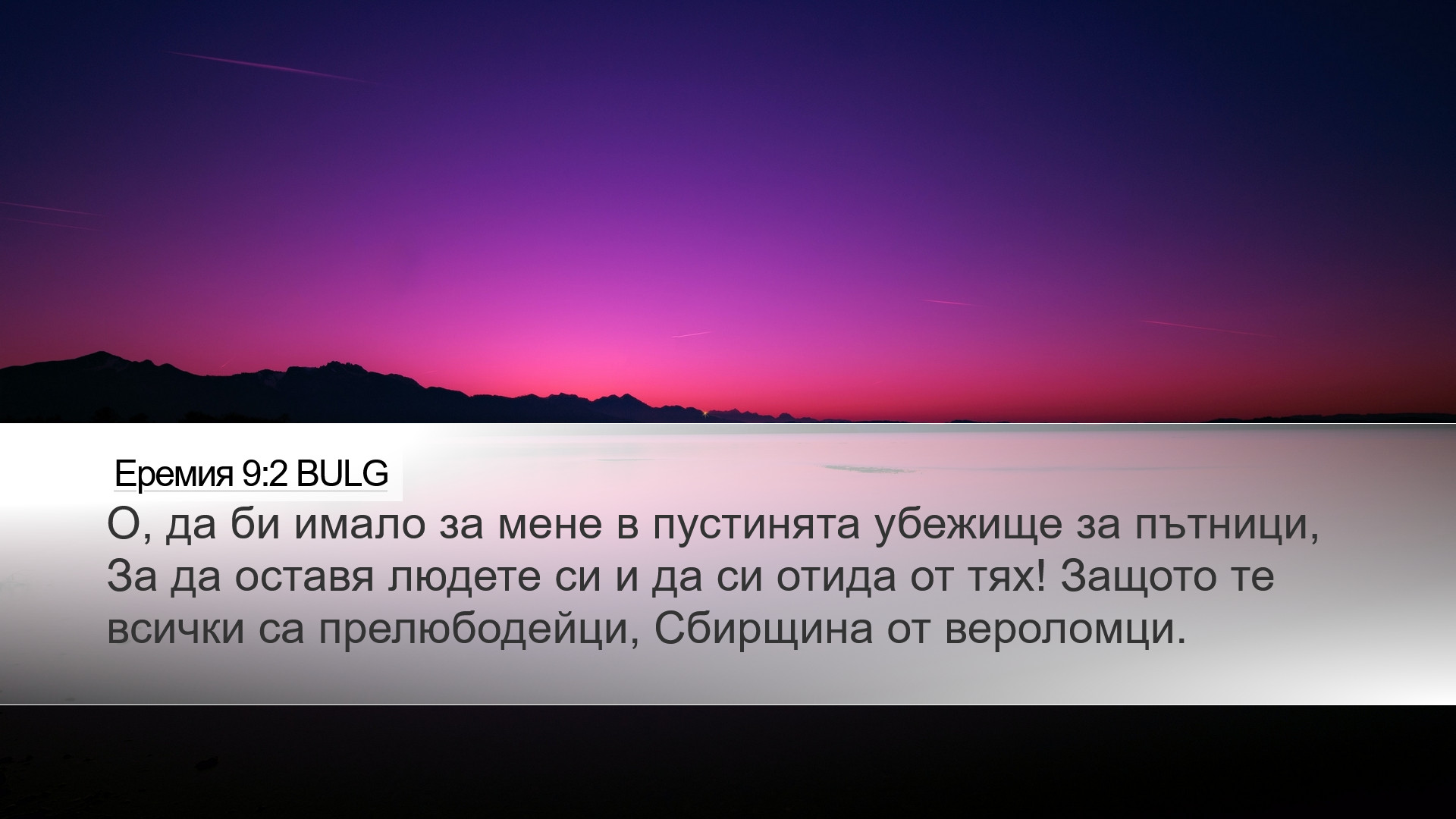 Еремия 9:2 BULG

О, да би имало за мене в пустинята убежище за пътници, За да оставя людете си и да си отида от тях! Защото те всички са прелюбодейци, Сбирщина от вероломци.